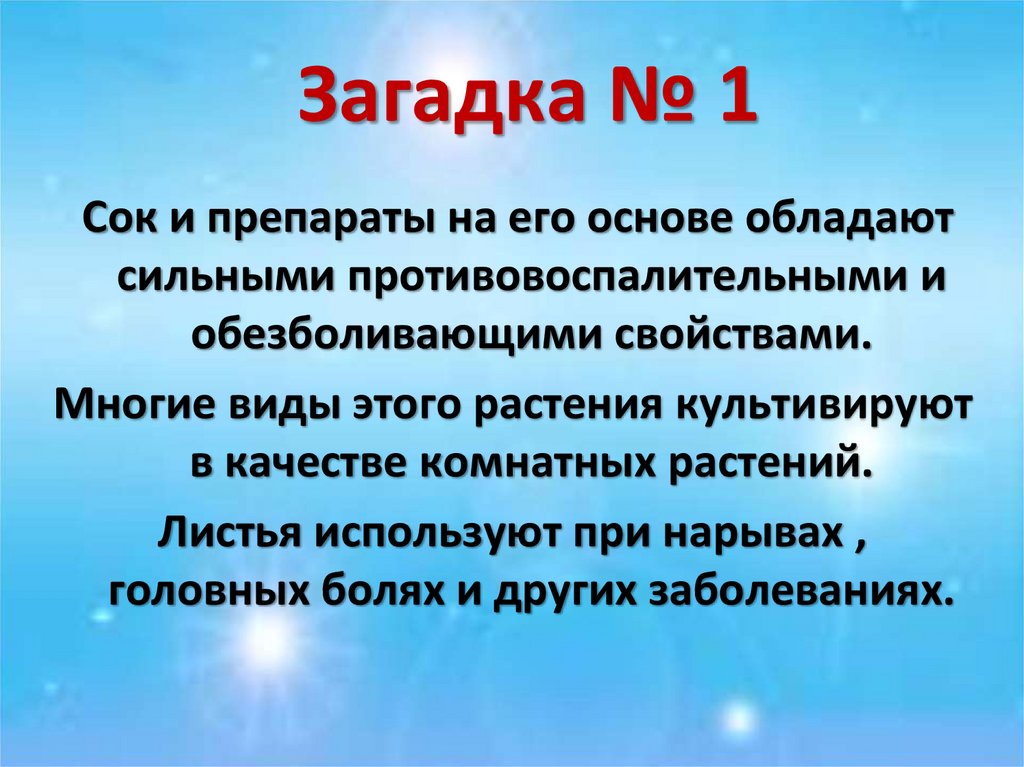 Загадка № 1

Сок и препараты на его основе обладают сильными противовоспалительными и обезболивающими свойствами.

Многие виды этого растения культивируют в качестве комнатных растений.

Листья используют при нарывах , головных болях и других заболеваниях.